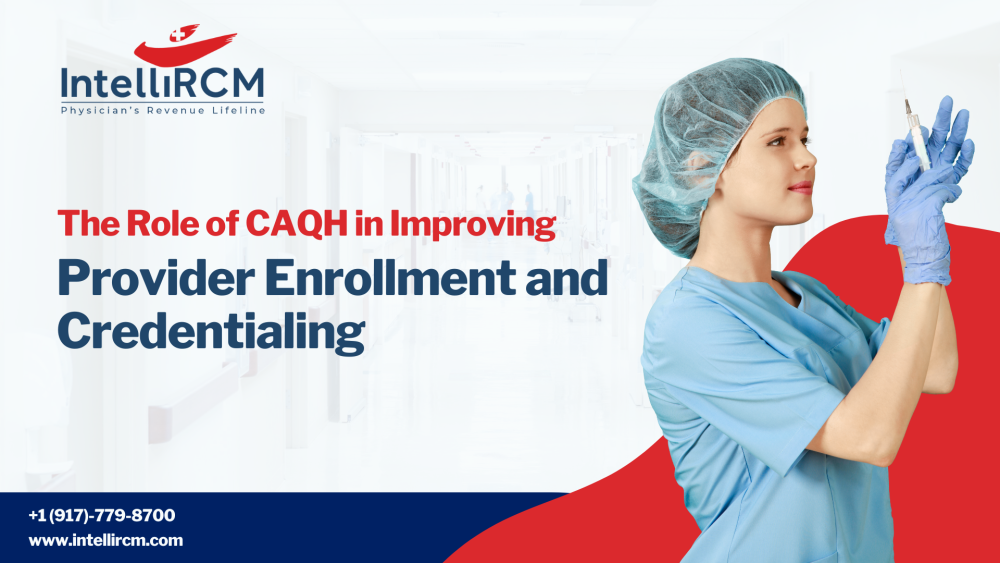 IntelliRCM
Physician's Revenue Lifeline

The Role of CAQH in Improving
Provider Enrollment and Credentialing

+1 (917)-779-8700
www.intellircm.com